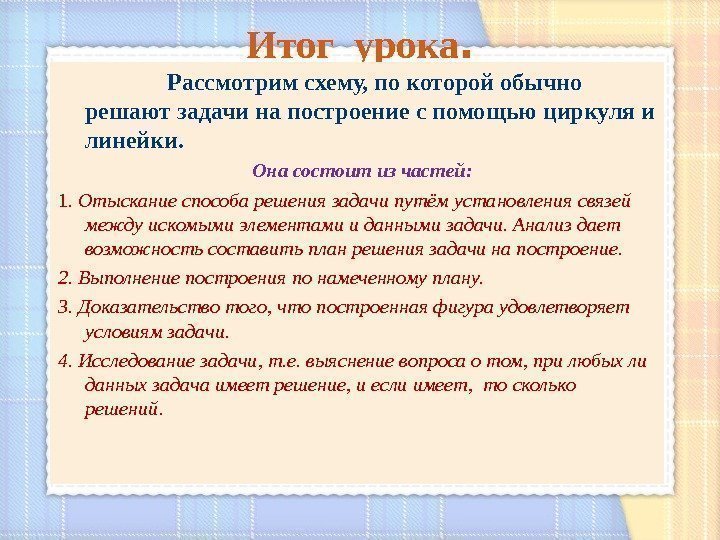 Итог урока.

Рассмотрим схему, по которой обычно решают задачи на построение с помощью циркуля и линейки.

Она состоит из частей:

1. Отыскание способа решения задачи путём установления связей между искомыми элементами и данными задачи. Анализ дает возможность составить план решения задачи на построение.

2. Выполнение построения по намеченному плану.

3. Доказательство того, что построенная фигура удовлетворяет условиям задачи.

4. Исследование задачи, т.е. выяснение вопроса о том, при любых ли данных задача имеет решение, и если имеет, то сколько решений.